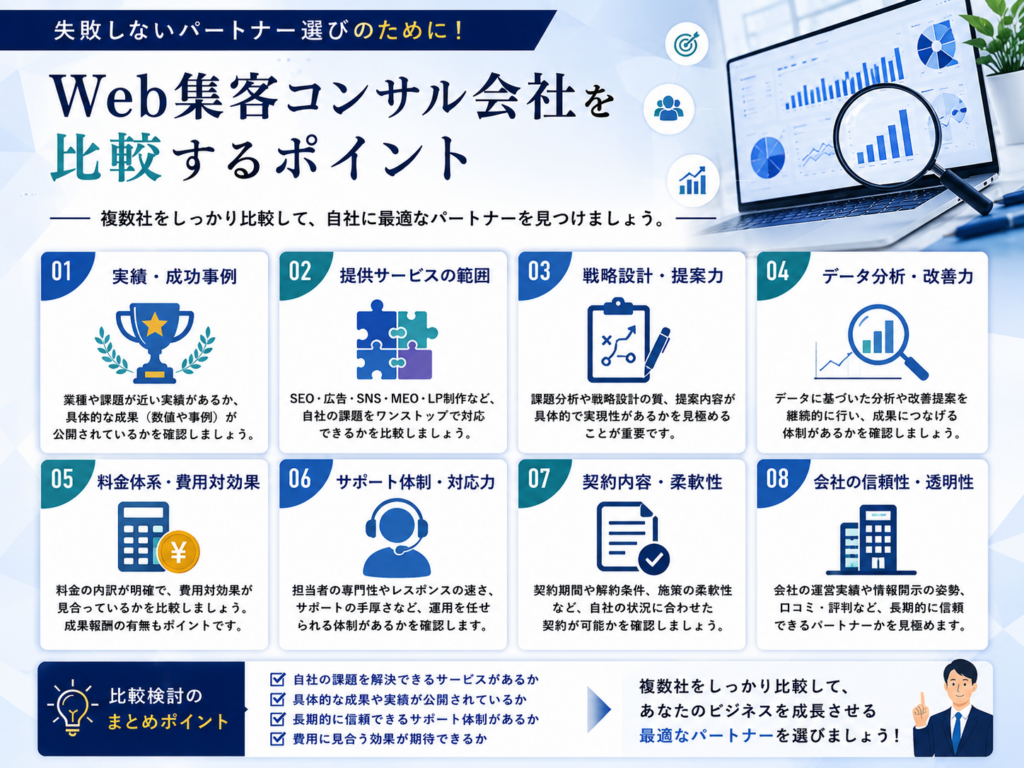 失敗しないパートナー選びのために！

Web集客コンサル会社を比較するポイント

複数社をしっかり比較して、自社に最適なパートナーを見つけましょう。

01 実績・成功事例

業種や課題が近い実績があるか、具体的な成果（数値や事例）が公開されているかを確認しましょう。

02 提供サービスの範囲

SEO・広告・SNS・MEO・LP制作など、自社の課題をワンストップで対応できるかを比較しましょう。

03 戦略設計・提案力

課題分析や戦略設計の質、提案内容が具体的で実現性があるかを見極めることが重要です。

04 データ分析・改善力

データに基づいた分析や改善提案を継続的に行い、成果につなげる体制があるかを確認しましょう。

05 料金体系・費用対効果

料金の内訳が明確で、費用対効果が見合っているかを比較しましょう。成果報酬の有無もポイントです。

06 サポート体制・対応力

担当者の専門性やレスポンスの速さ、サポートの手厚さなど、運用を任せられる体制があるかを確認します。

07 契約内容・柔軟性

契約期間や解約条件、施策の柔軟性など、自社の状況に合わせた契約が可能かを確認しましょう。

08 会社の信頼性・透明性

会社の運営実績や情報開示の姿勢、口コミ・評判など、長期的に信頼できるパートナーかを見極めます。

比較検討のまとめポイント

自社の課題を解決できるサービスがあるか
具体的な成果や実績が公開されているか
長期的に信頼できるサポート体制があるか
費用に見合う効果が期待できるか

複数社をしっかり比較して、あなたのビジネスを成長させる最適なパートナーを選びましょう！